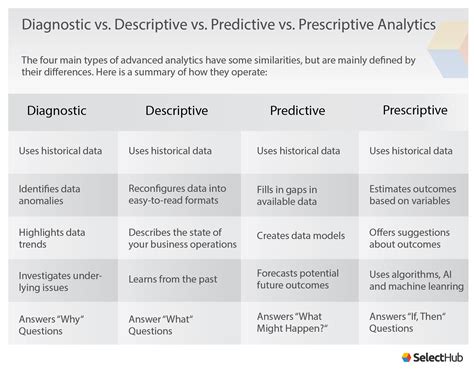 Diagnostic vs. Descriptive vs. Predictive vs. Prescriptive Analytics

The four main types of advanced analytics have some similarities, but are mainly defined by their differences. Here is a summary of how they operate:

| Diagnostic | Descriptive | Predictive | Prescriptive |
|---|---|---|---|
| Uses historical data | Uses historical data | Uses historical data | Uses historical data |
| Identifies data anomalies | Reconfigures data into easy-to-read formats | Fills in gaps in available data | Estimates outcomes based on variables |
| Highlights data trends | Describes the state of your business operations | Creates data models | Offers suggestions about outcomes |
| Investigates underlying issues | Learns from the past | Forecasts potential future outcomes | Uses algorithms, AI and machine leanring |
| Answers "Why" Questions | Answer "What" Questions | Answers "What Might Happen?" | Answers "If, Then" Questions |

SelectHub